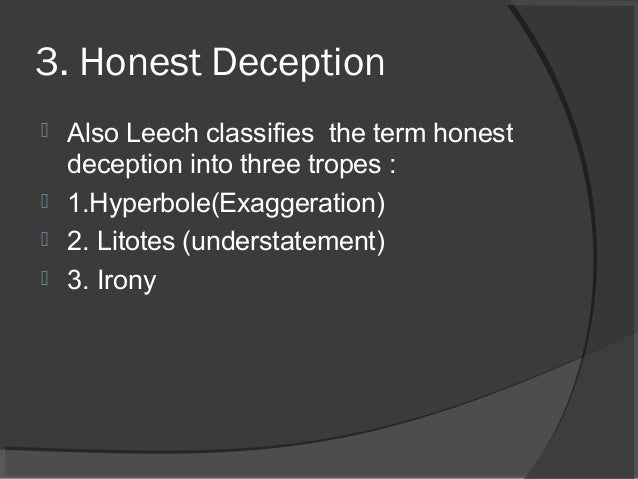 3. Honest Deception

Also Leech classifies the term honest deception into three tropes :

1.Hyperbole(Exaggeration)

2. Litotes (understatement)

3. Irony